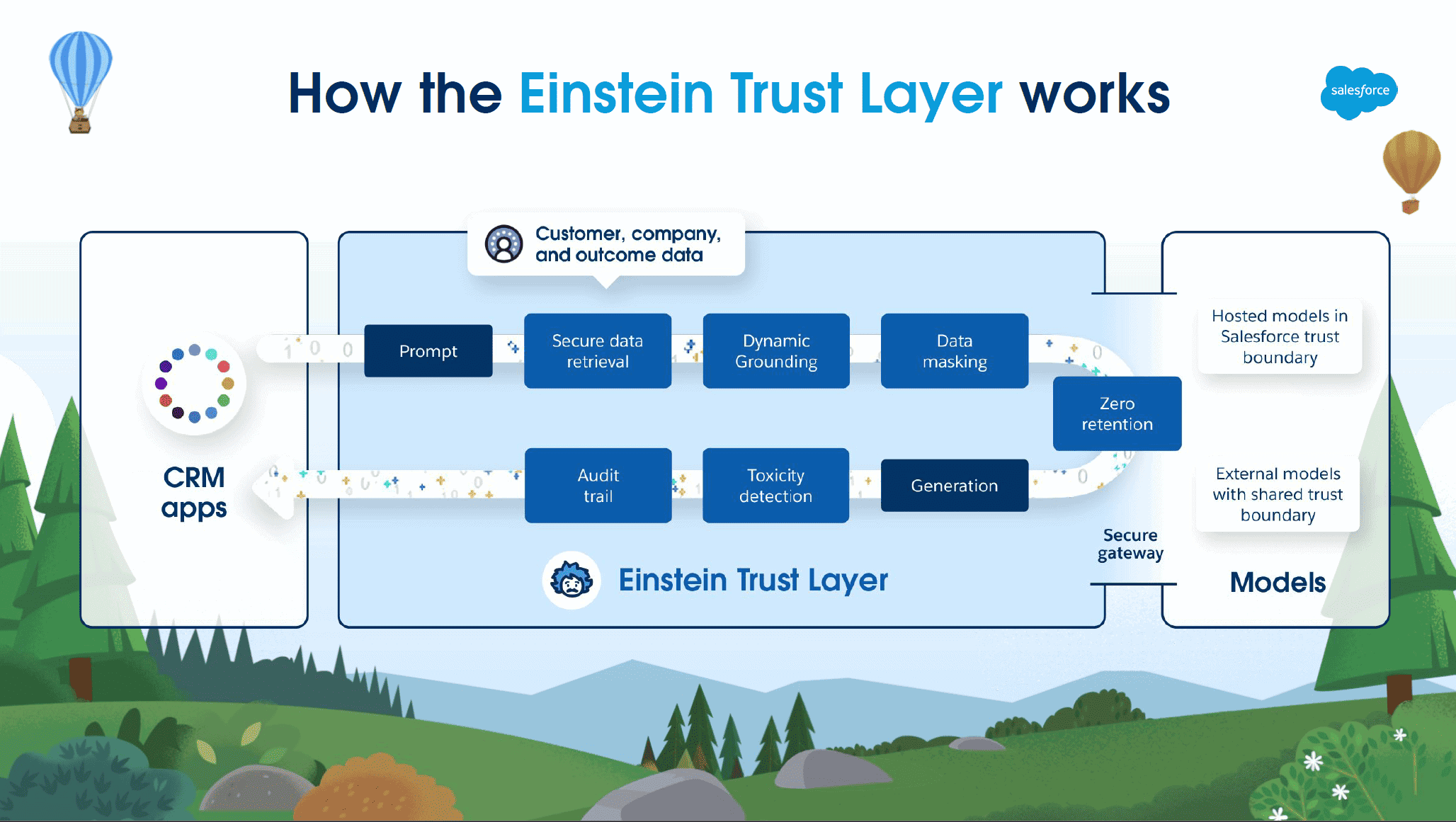 How the Einstein Trust Layer works

salesforce

CRM apps

Customer, company, and outcome data

Prompt

Secure data retrieval

Dynamic Grounding

Data masking

Zero retention

Generation

Toxicity detection

Audit trail

Einstein Trust Layer

Secure gateway

Hosted models in Salesforce trust boundary

External models with shared trust boundary

Models